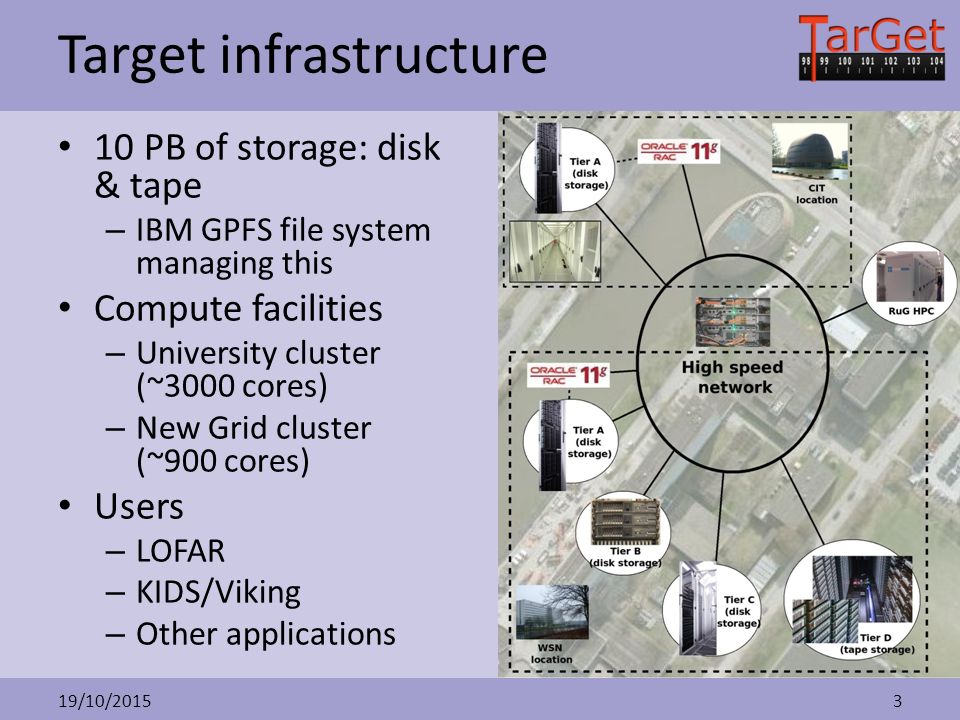 Target infrastructure

TarGet
98 99 100 101 102 103 104

• 10 PB of storage: disk & tape
 – IBM GPFS file system managing this
• Compute facilities
 – University cluster (~3000 cores)
 – New Grid cluster (~900 cores)
• Users
 – LOFAR
 – KIDS/Viking
 – Other applications

Tier A (disk storage)
ORACLE RAC 11g
CIT location
RuG HPC
High speed network
ORACLE RAC 11g
Tier A (disk storage)
Tier B (disk storage)
Tier C (disk storage)
Tier D (tape storage)
WSN location

19/10/2015
3